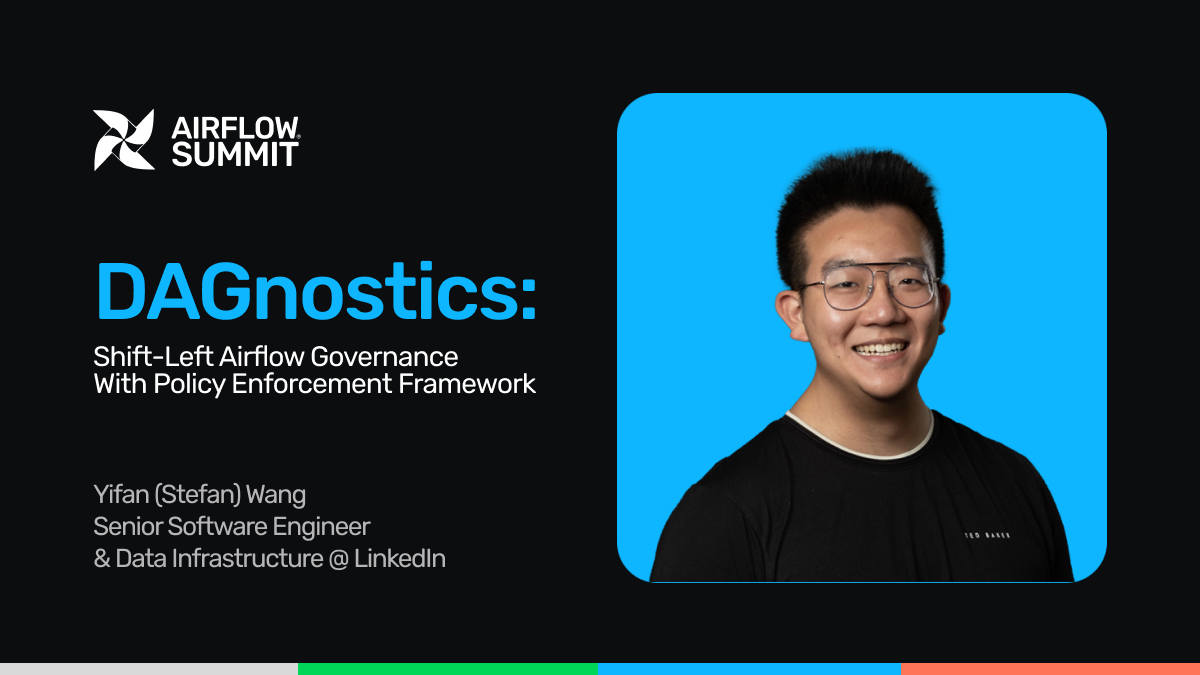 AIRFLOW® SUMMIT

DAGnostics:

Shift-Left Airflow Governance With Policy Enforcement Framework

Yifan (Stefan) Wang
Senior Software Engineer
& Data Infrastructure @ LinkedIn

TED BAKER